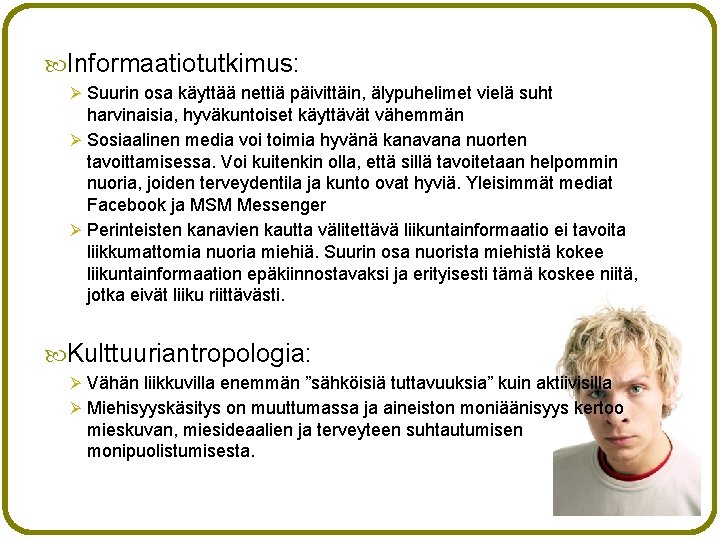 Informaatiotutkimus:

Suurin osa käyttää nettiä päivittäin, älypuhelimet vielä suht harvinaisia, hyväkuntoiset käyttävät vähemmän

Sosiaalinen media voi toimia hyvänä kanavana nuorten tavoittamisessa. Voi kuitenkin olla, että sillä tavoitetaan helpommin nuoria, joiden terveydentila ja kunto ovat hyviä. Yleisimmät mediat Facebook ja MSM Messenger

Perinteisten kanavien kautta välitettävä liikuntainformaatio ei tavoita liikkumattomia nuoria miehiä. Suurin osa nuorista miehistä kokee liikuntainformaation epäkiinnostavaksi ja erityisesti tämä koskee niitä, jotka eivät liiku riittävästi.

Kulttuuriantropologia:

Vähän liikkuvilla enemmän ”sähköisiä tuttavuuksia” kuin aktiivisilla

Miehisyyskäsitys on muuttumassa ja aineiston moniäänisyys kertoo mieskuvan, miesideaalien ja terveyteen suhtautumisen monipuolistumisesta.